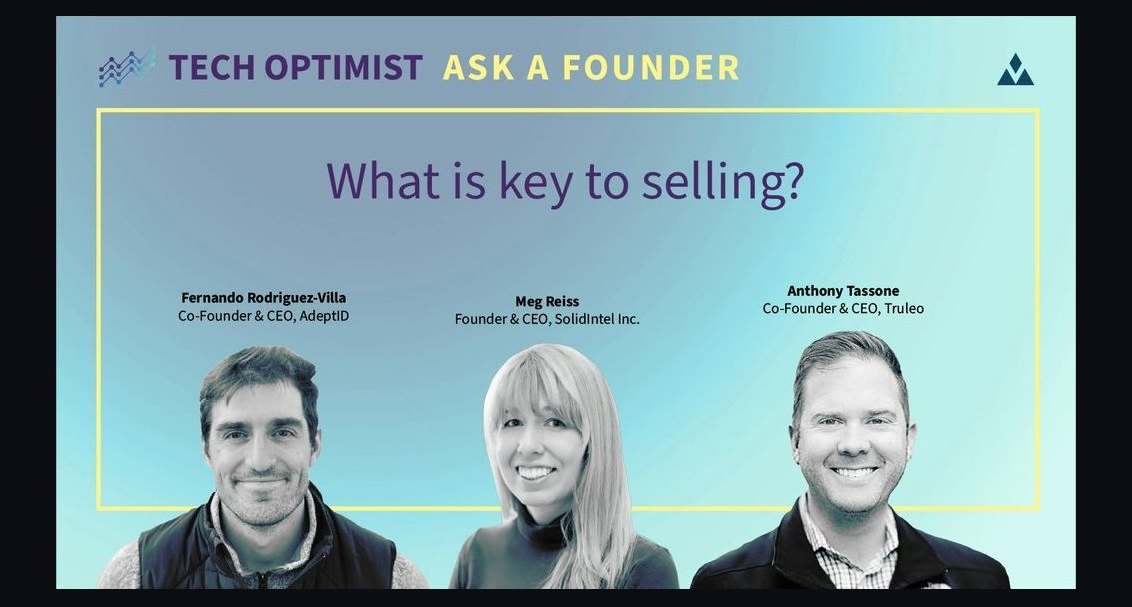 TECH OPTIMIST ASK A FOUNDER

What is key to selling?

Fernando Rodriguez-Villa
Co-Founder & CEO, AdeptID

Meg Reiss
Founder & CEO, SolidIntel Inc.

Anthony Tassone
Co-Founder & CEO, Truleo